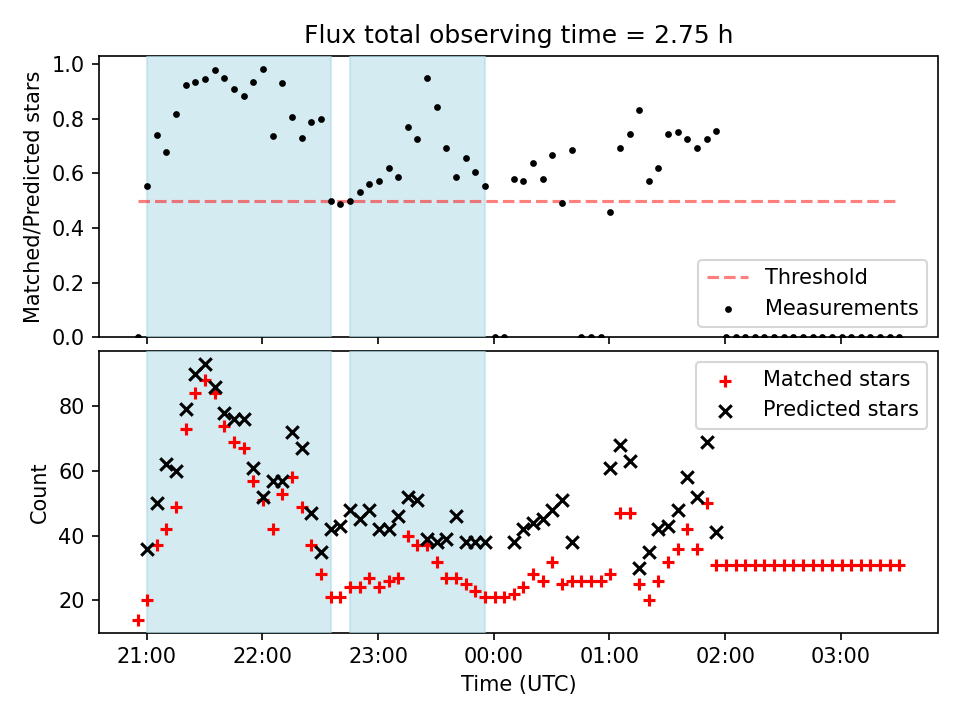 Flux total observing time = 2.75 h

Matched/Predicted stars

1.0
0.8
0.6
0.4
0.2
0.0

Threshold
Measurements

Count

80
60
40
20

Matched stars
Predicted stars

21:00
22:00
23:00
00:00
01:00
02:00
03:00

Time (UTC)